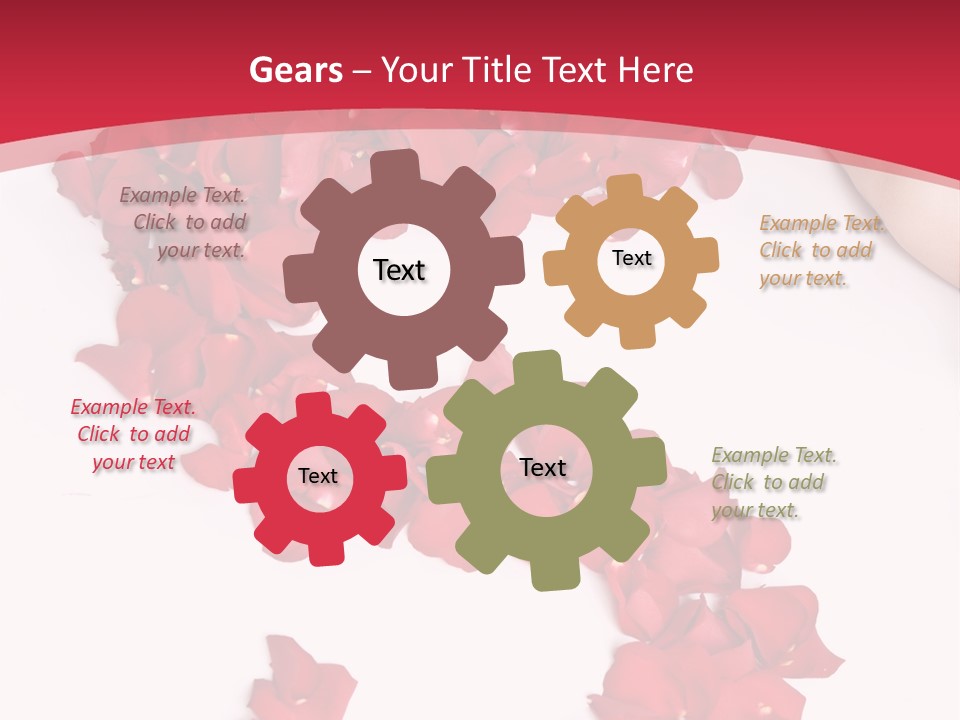 Gears – Your Title Text Here

Example Text. Click to add your text.

Text

Text

Example Text. Click to add your text.

Example Text. Click to add your text

Text

Text

Example Text. Click to add your text.